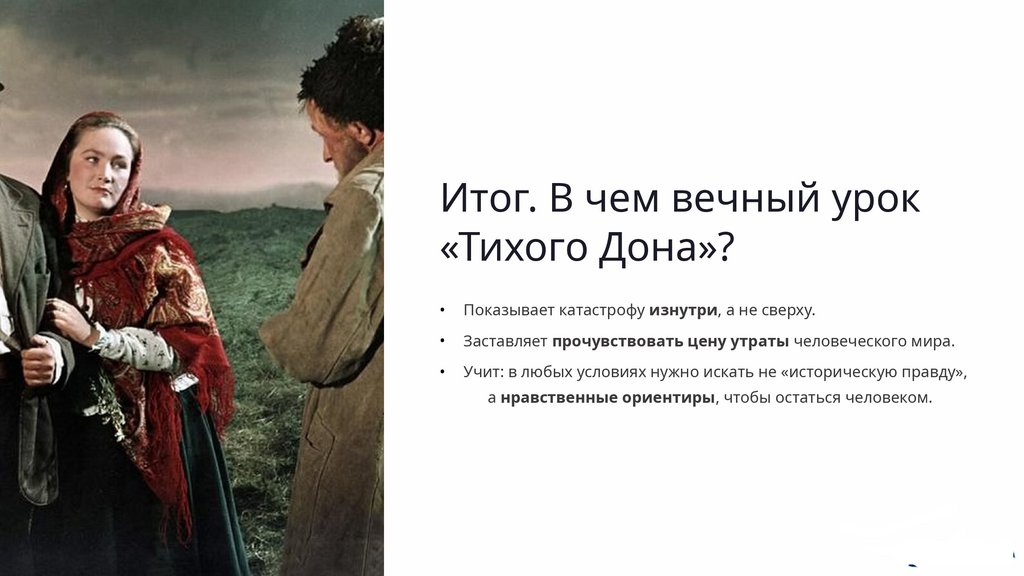 Итог. В чем вечный урок «Тихого Дона»?

• Показывает катастрофу изнутри, а не сверху.
• Заставляет прочувствовать цену утраты человеческого мира.
• Учит: в любых условиях нужно искать не «историческую правду», а нравственные ориентиры, чтобы остаться человеком.